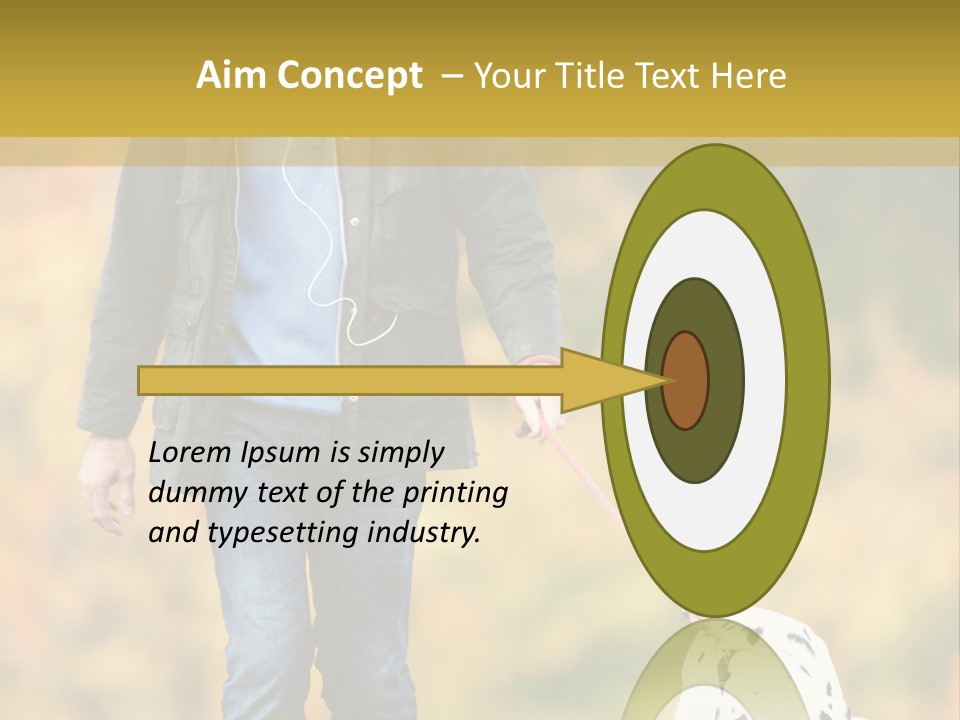 Aim Concept – Your Title Text Here

Lorem Ipsum is simply dummy text of the printing and typesetting industry.